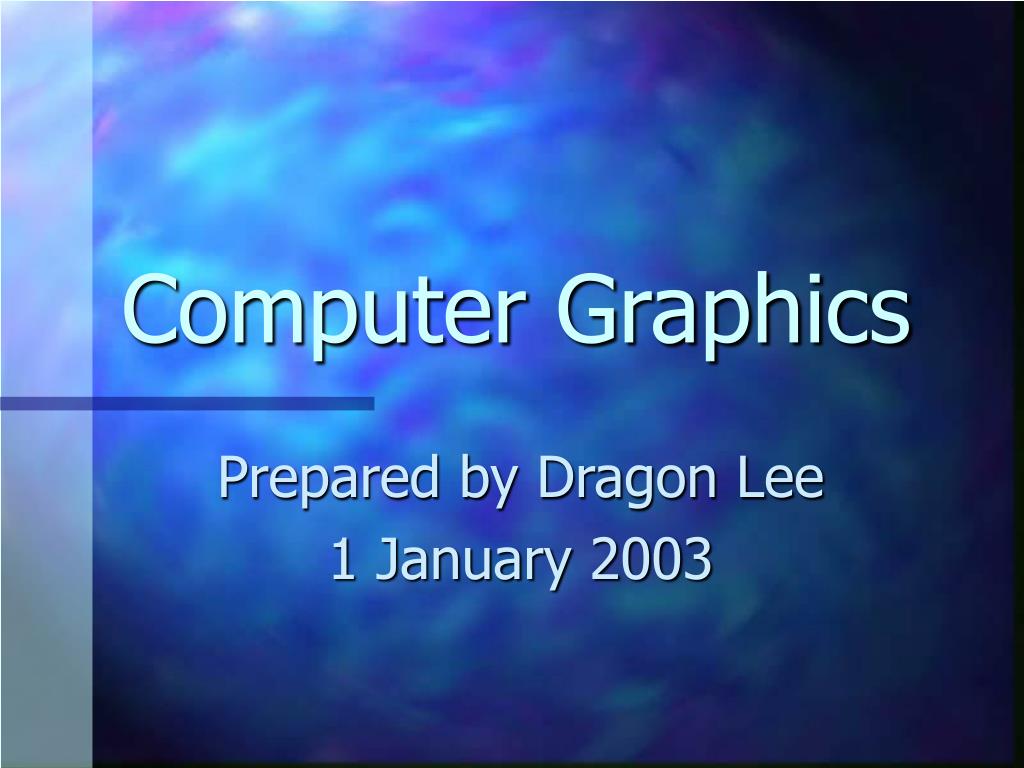 Computer Graphics

Prepared by Dragon Lee
1 January 2003